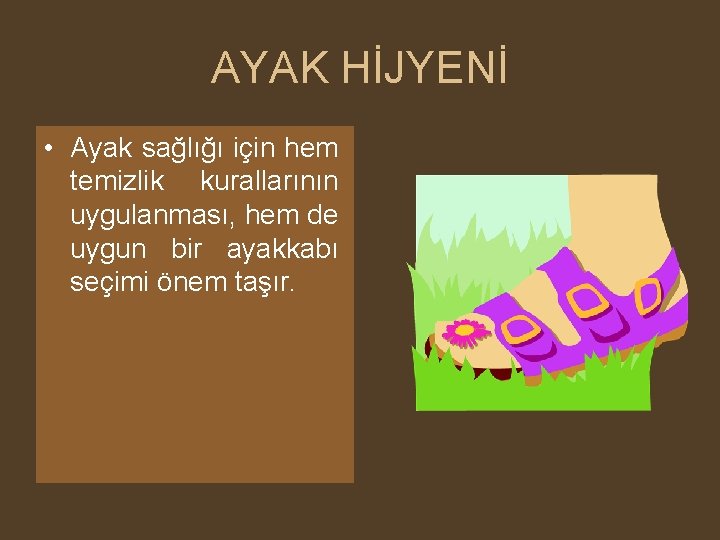 AYAK HİJYENİ

• Ayak sağlığı için hem temizlik kurallarının uygulanması, hem de uygun bir ayakkabı seçimi önem taşır.